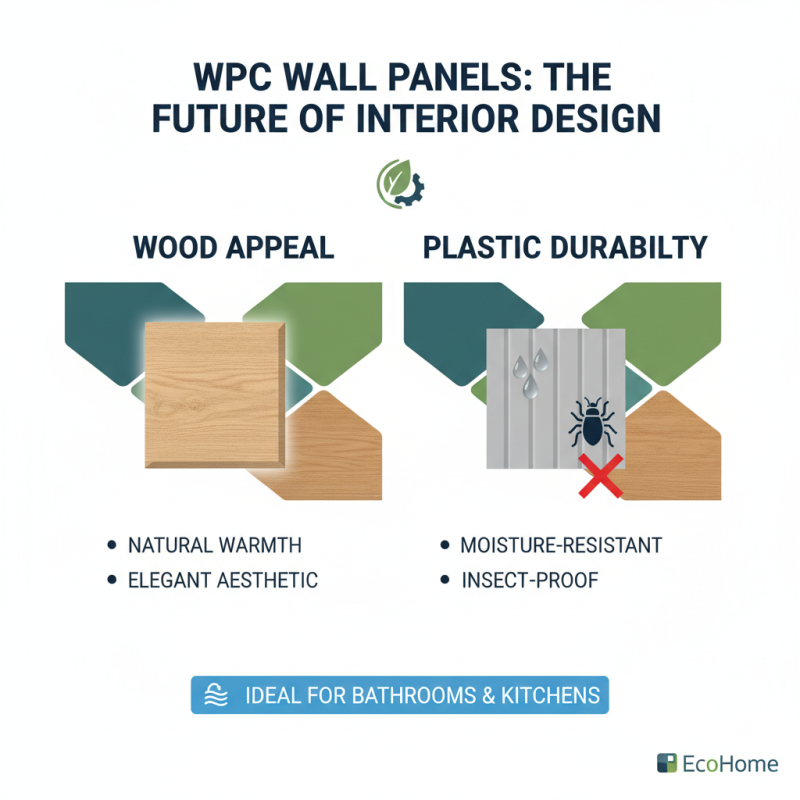 WPC WALL PANELS: THE FUTURE OF INTERIOR DESIGN

WOOD APPEAL

• NATURAL WARMTH
• ELEGANT AESTHETIC

PLASTIC DURABILTY

• MOISTURE-RESISTANT
• INSECT-PROOF

IDEAL FOR BATHROOMS & KITCHENS

EcoHome